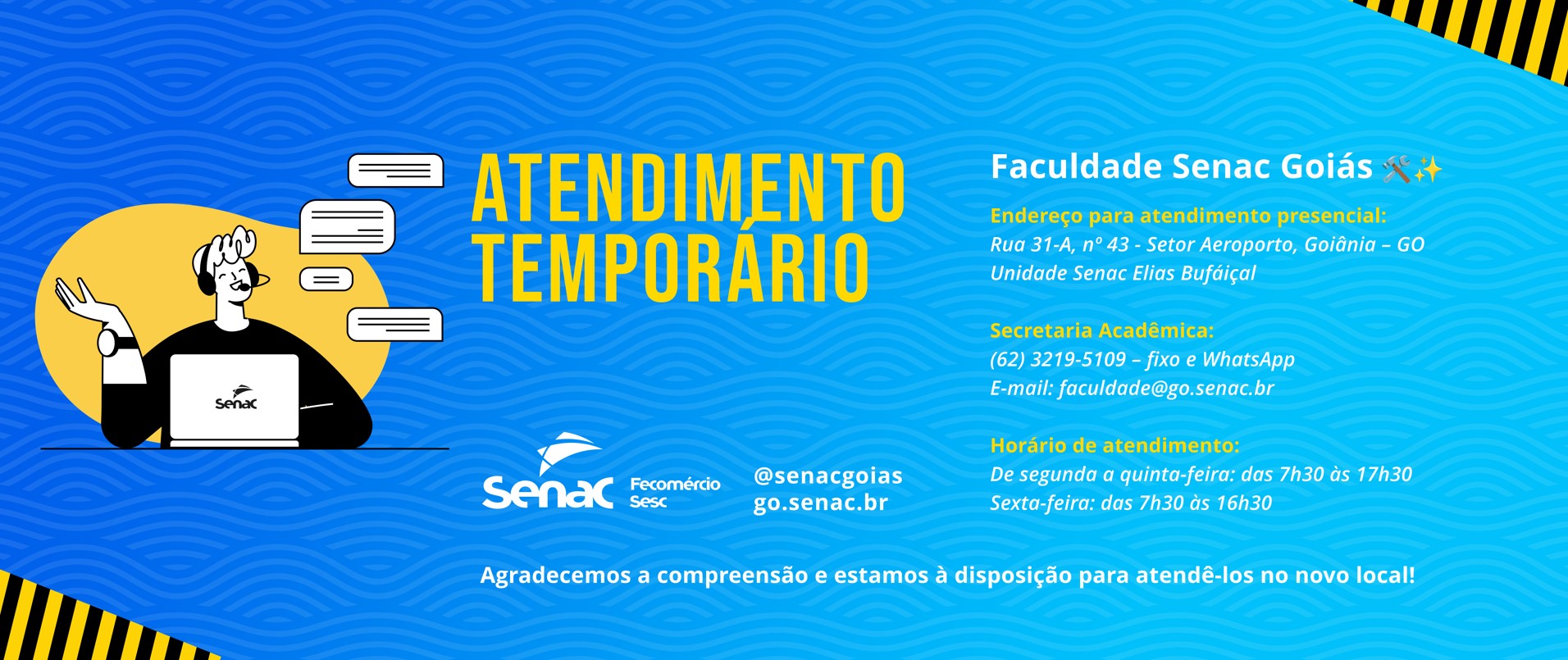 Senac

ATENDIMENTO TEMPORÁRIO

Senac Fecomércio Sesc

@senacgoias
go.senac.br

Faculdade Senac Goiás 🛠️✨

Endereço para atendimento presencial:
Rua 31-A, nº 43 - Setor Aeroporto, Goiânia – GO
Unidade Senac Elias Bufáiçal

Secretaria Acadêmica:
(62) 3219-5109 – fixo e WhatsApp
E-mail: faculdade@go.senac.br

Horário de atendimento:
De segunda a quinta-feira: das 7h30 às 17h30
Sexta-feira: das 7h30 às 16h30

Agradecemos a compreensão e estamos à disposição para atendê-los no novo local!